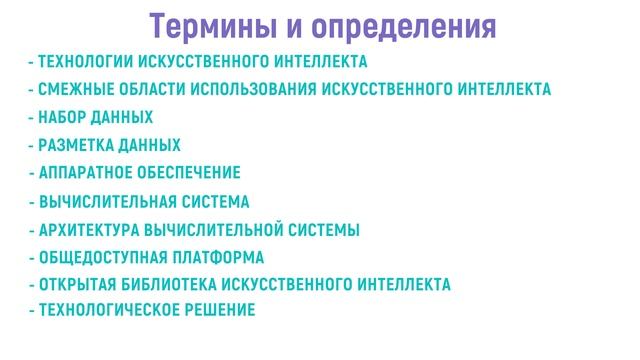 Термины и определения

- ТЕХНОЛОГИИ ИСКУССТВЕННОГО ИНТЕЛЛЕКТА
- СМЕЖНЫЕ ОБЛАСТИ ИСПОЛЬЗОВАНИЯ ИСКУССТВЕННОГО ИНТЕЛЛЕКТА
- НАБОР ДАННЫХ
- РАЗМЕТКА ДАННЫХ
- АППАРАТНОЕ ОБЕСПЕЧЕНИЕ
- ВЫЧИСЛИТЕЛЬНАЯ СИСТЕМА
- АРХИТЕКТУРА ВЫЧИСЛИТЕЛЬНОЙ СИСТЕМЫ
- ОБЩЕДОСТУПНАЯ ПЛАТФОРМА
- ОТКРЫТАЯ БИБЛИОТЕКА ИСКУССТВЕННОГО ИНТЕЛЛЕКТА
- ТЕХНОЛОГИЧЕСКОЕ РЕШЕНИЕ